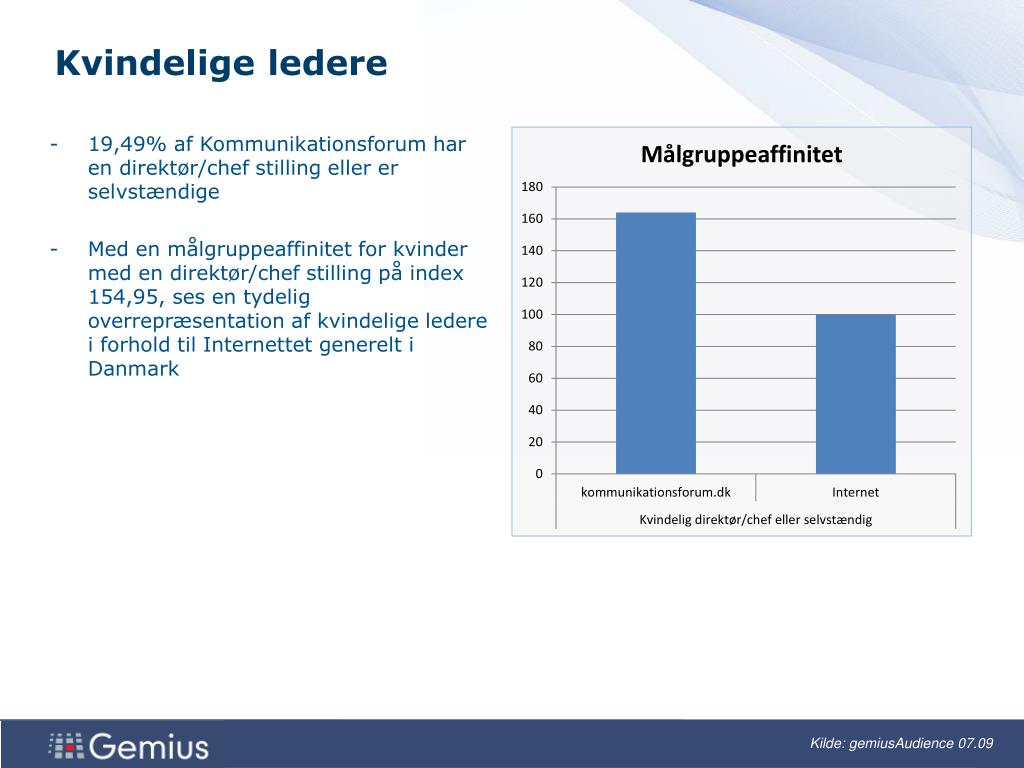 Kvindelige ledere

- 19,49% af Kommunikationsforum har en direktør/chef stilling eller er selvstændige

- Med en målgruppeaffinitet for kvinder med en direktør/chef stilling på index 154,95, ses en tydelig overrepræsentation af kvindelige ledere i forhold til Internettet generelt i Danmark

Målgruppeaffinitet

180
160
140
120
100
80
60
40
20
0

kommunikationsforum.dk
Internet
Kvindelig direktør/chef eller selvstændig

Gemius

Kilde: gemiusAudience 07.09